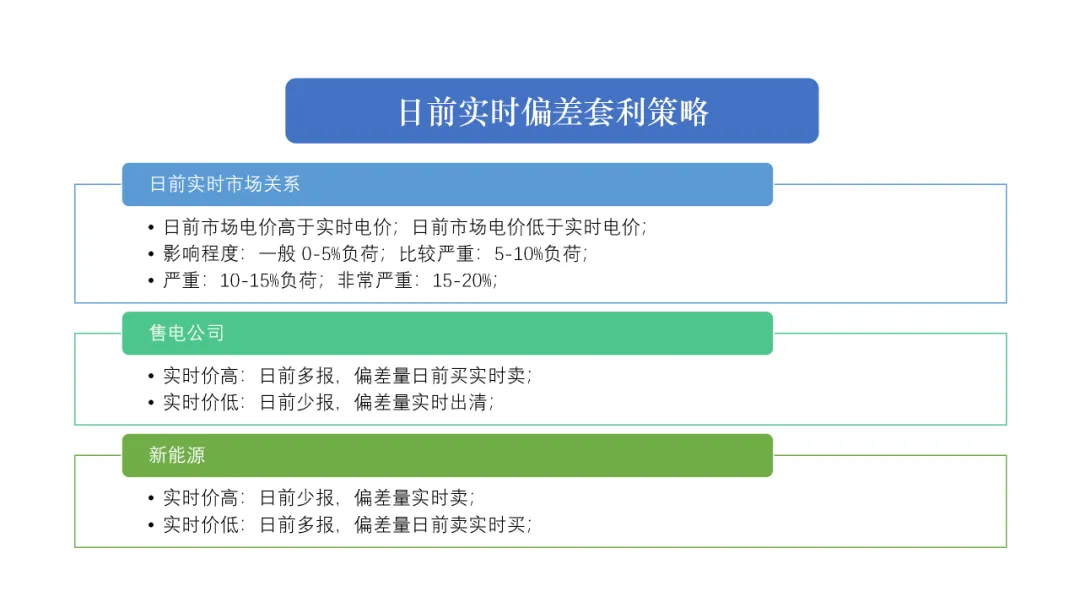 日前实时偏差套利策略

日前实时市场关系

• 日前市场电价高于实时电价；日前市场电价低于实时电价；
• 影响程度：一般 0-5%负荷；比较严重：5-10%负荷；
• 严重：10-15%负荷；非常严重：15-20%；

售电公司

• 实时价高：日前多报，偏差量日前买实时卖；
• 实时价低：日前少报，偏差量实时出清；

新能源

• 实时价高：日前少报，偏差量实时卖；
• 实时价低：日前多报，偏差量日前卖实时买；